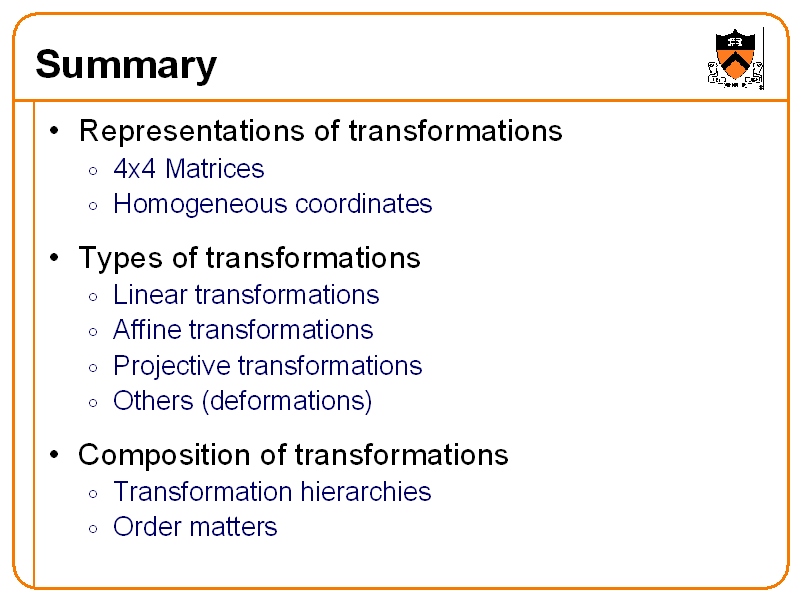 Summary

• Representations of transformations
◦ 4x4 Matrices
◦ Homogeneous coordinates

• Types of transformations
◦ Linear transformations
◦ Affine transformations
◦ Projective transformations
◦ Others (deformations)

• Composition of transformations
◦ Transformation hierarchies
◦ Order matters